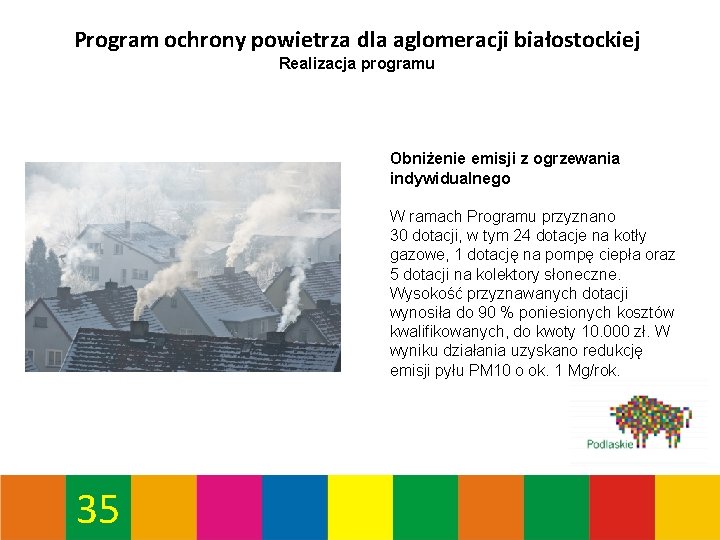 Program ochrony powietrza dla aglomeracji białostockiej
Realizacja programu

Obniżenie emisji z ogrzewania indywidualnego

W ramach Programu przyznano 30 dotacji, w tym 24 dotacje na kotły gazowe, 1 dotację na pompę ciepła oraz 5 dotacji na kolektory słoneczne. Wysokość przyznawanych dotacji wynosiła do 90 % poniesionych kosztów kwalifikowanych, do kwoty 10.000 zł. W wyniku działania uzyskano redukcję emisji pyłu PM10 o ok. 1 Mg/rok.

Podlaskie

35